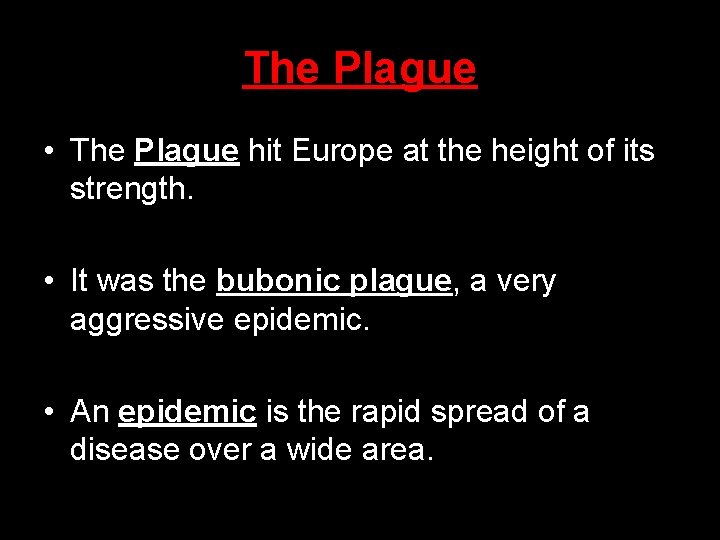 The Plague

• The Plague hit Europe at the height of its strength.

• It was the bubonic plague, a very aggressive epidemic.

• An epidemic is the rapid spread of a disease over a wide area.